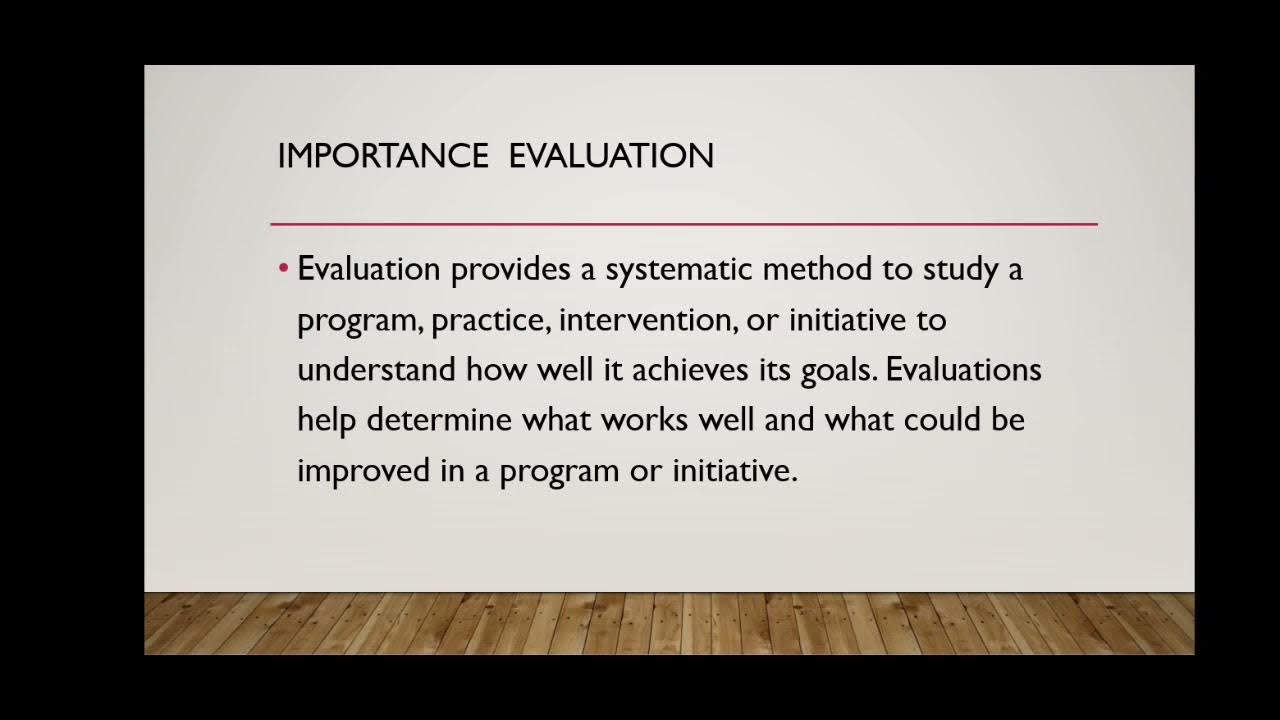 IMPORTANCE EVALUATION

• Evaluation provides a systematic method to study a program, practice, intervention, or initiative to understand how well it achieves its goals. Evaluations help determine what works well and what could be improved in a program or initiative.